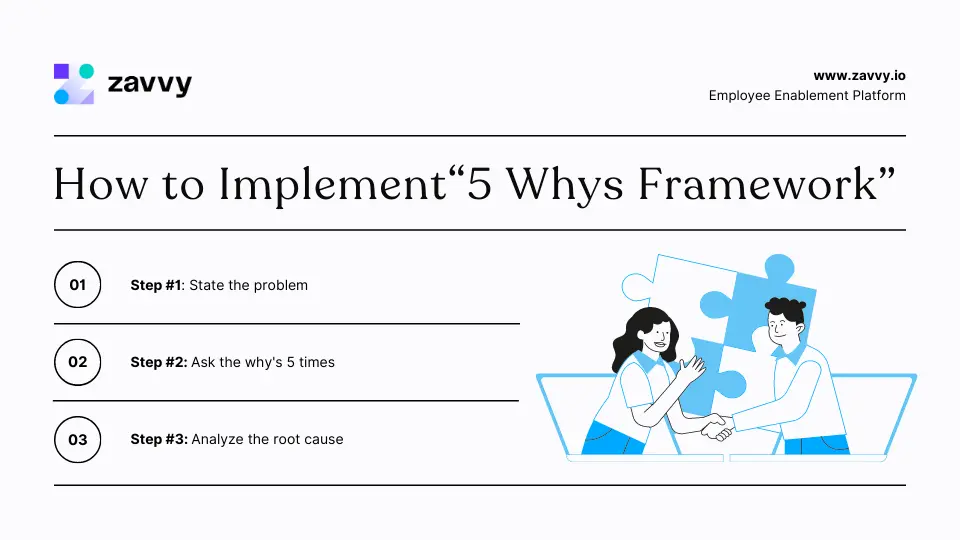 zavvy

www.zavvy.io
Employee Enablement Platform

How to Implement“5 Whys Framework”

01 Step #1: State the problem

02 Step #2: Ask the why's 5 times

03 Step #3: Analyze the root cause